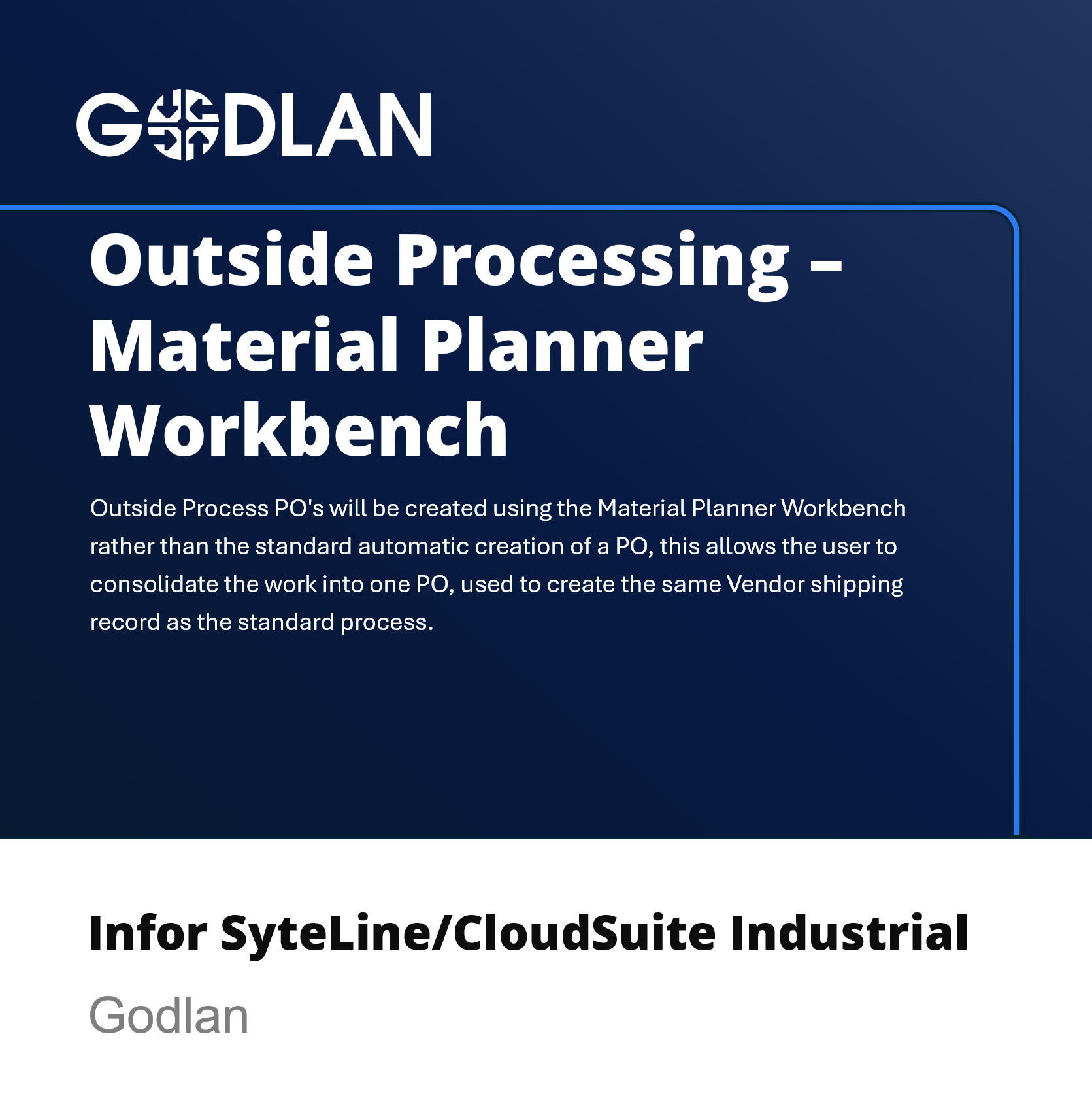 GODLAN

Outside Processing – Material Planner Workbench

Outside Process PO's will be created using the Material Planner Workbench rather than the standard automatic creation of a PO, this allows the user to consolidate the work into one PO, used to create the same Vendor shipping record as the standard process.

Infor SyteLine/CloudSuite Industrial

Godlan